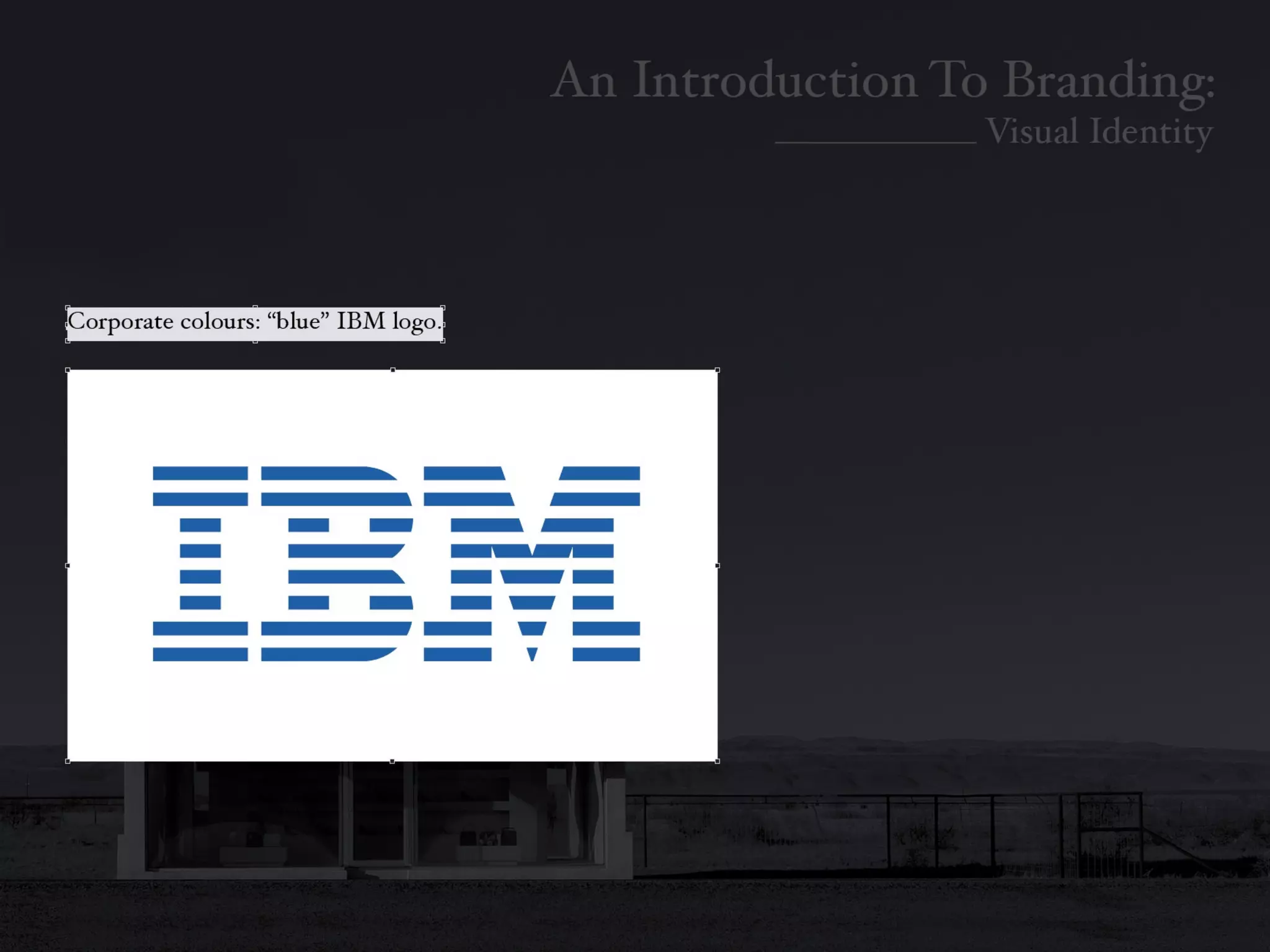 An Introduction To Branding:
Visual Identity

Corporate colours: “blue” IBM logo.

IBM